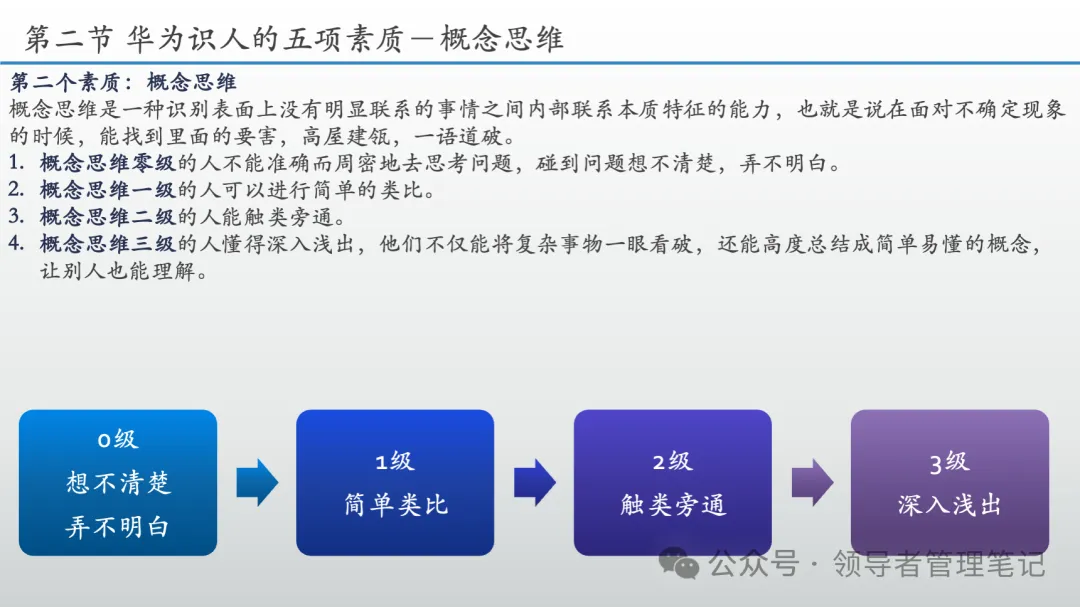 第二节 华为识人的五项素质—概念思维

第二个素质：概念思维

概念思维是一种识别表面上没有明显联系的事情之间内部联系本质特征的能力，也就是说在面对不确定现象的时候，能找到里面的要害，高屋建瓴，一语道破。

1. 概念思维零级的人不能准确而周密地去思考问题，碰到问题想不清楚，弄不明白。
2. 概念思维一级的人可以进行简单的类比。
3. 概念思维二级的人能触类旁通。
4. 概念思维三级的人懂得深入浅出，他们不仅能将复杂事物一眼看破，还能高度总结成简单易懂的概念，让别人也能理解。

0级
想不清楚
弄不明白

1级
简单类比

2级
触类旁通

3级
深入浅出

公众号 · 领导者管理笔记